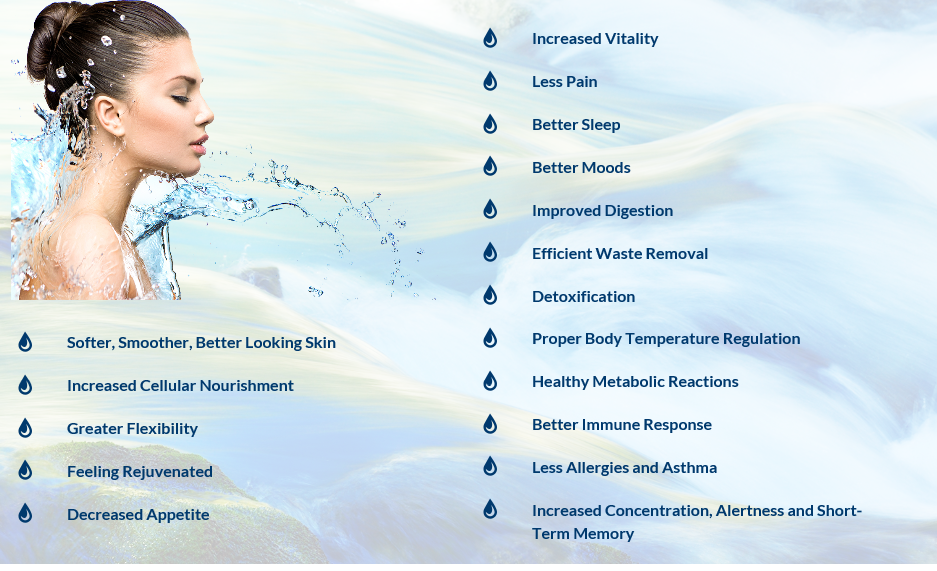 Softer, Smoother, Better Looking Skin

Increased Cellular Nourishment

Greater Flexibility

Feeling Rejuvenated

Decreased Appetite

Increased Vitality

Less Pain

Better Sleep

Better Moods

Improved Digestion

Efficient Waste Removal

Detoxification

Proper Body Temperature Regulation

Healthy Metabolic Reactions

Better Immune Response

Less Allergies and Asthma

Increased Concentration, Alertness and Short-Term Memory